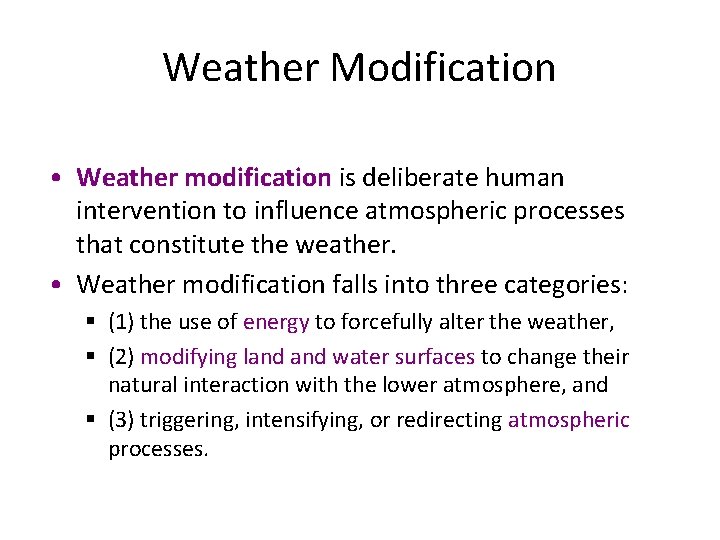 Weather Modification

• Weather modification is deliberate human intervention to influence atmospheric processes that constitute the weather.
• Weather modification falls into three categories:
  ▪ (1) the use of energy to forcefully alter the weather,
  ▪ (2) modifying land and water surfaces to change their natural interaction with the lower atmosphere, and
  ▪ (3) triggering, intensifying, or redirecting atmospheric processes.